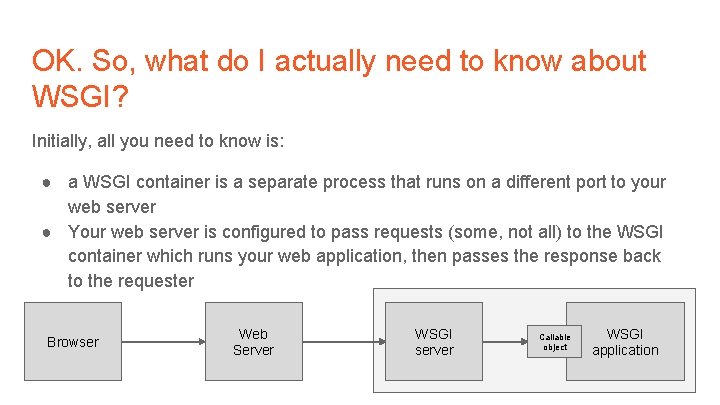 OK. So, what do I actually need to know about WSGI?

Initially, all you need to know is:

● a WSGI container is a separate process that runs on a different port to your web server
● Your web server is configured to pass requests (some, not all) to the WSGI container which runs your web application, then passes the response back to the requester

Browser

Web Server

WSGI server

Callable object

WSGI application